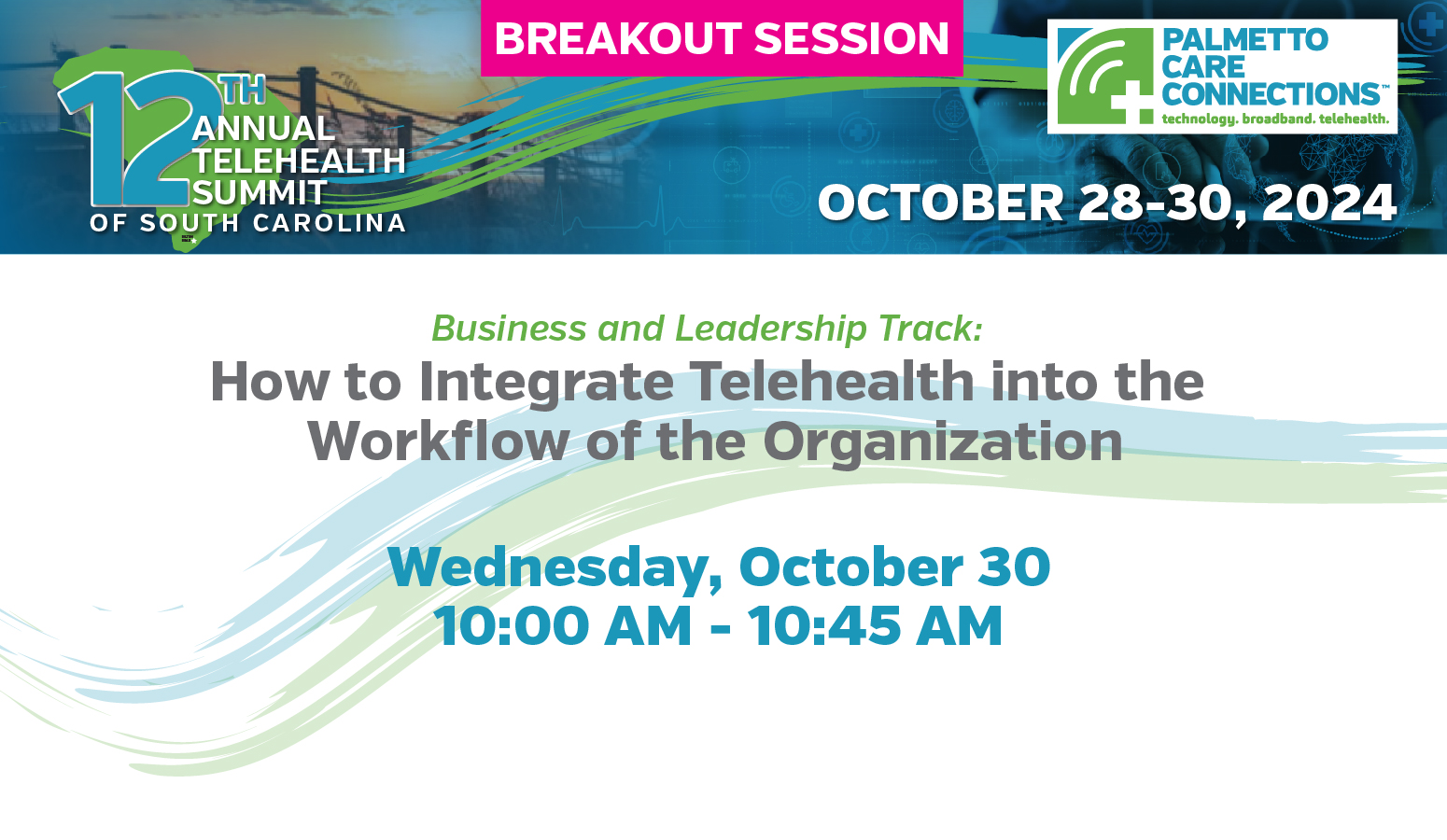 12TH ANNUAL TELEHEALTH SUMMIT OF SOUTH CAROLINA

BREAKOUT SESSION

PALMETTO CARE CONNECTIONS™
technology. broadband. telehealth.

OCTOBER 28-30, 2024

Business and Leadership Track:
How to Integrate Telehealth into the Workflow of the Organization

Wednesday, October 30
10:00 AM - 10:45 AM